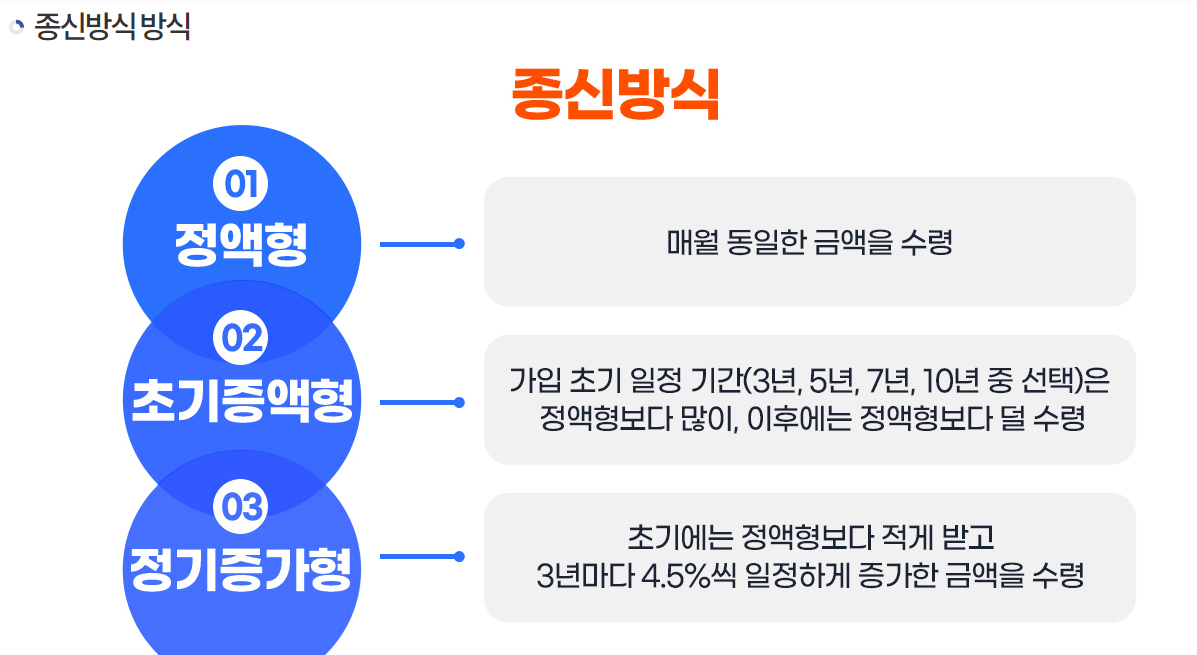 종신방식 방식

종신방식

01
정액형

매월 동일한 금액을 수령

02
초기증액형

가입 초기 일정 기간(3년, 5년, 7년, 10년 중 선택)은 정액형보다 많이, 이후에는 정액형보다 덜 수령

03
정기증가형

초기에는 정액형보다 적게 받고
3년마다 4.5%씩 일정하게 증가한 금액을 수령